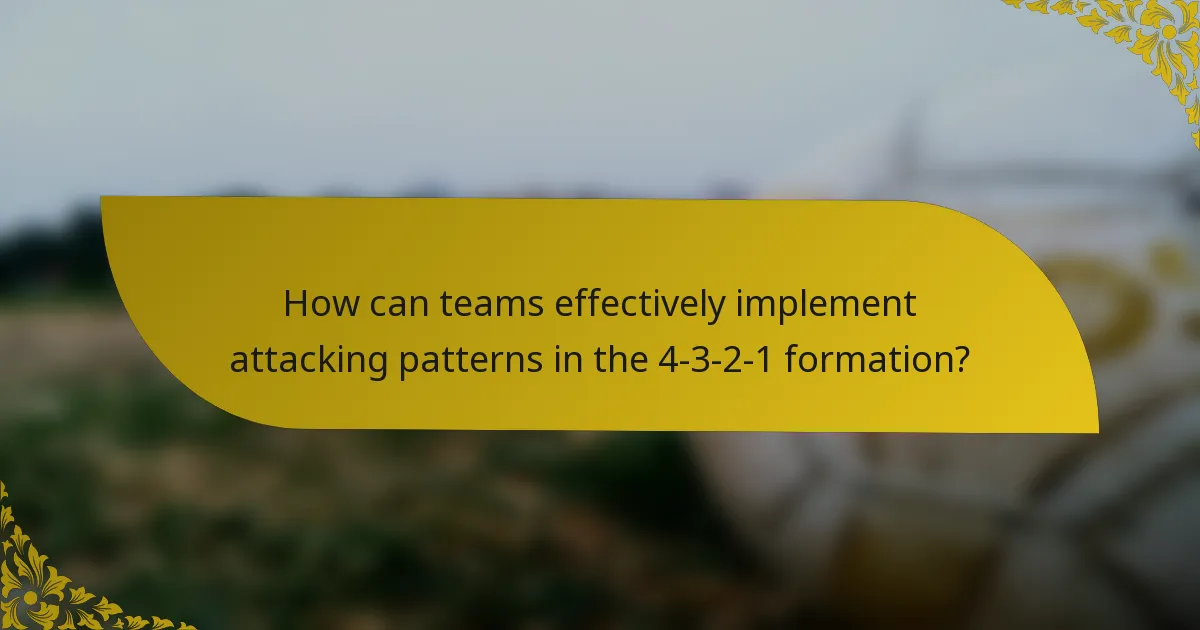 How can teams effectively implement attacking patterns in the 4-3-2-1 formation?